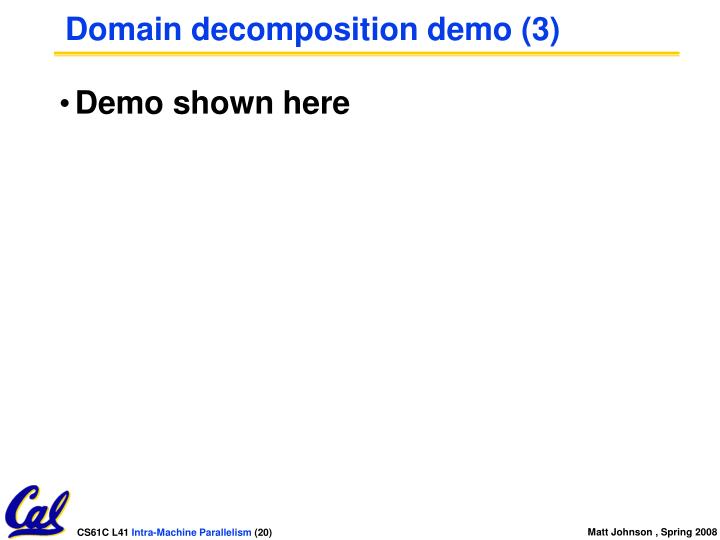 Domain decomposition demo (3)

• Demo shown here

Cal

CS61C L41 Intra-Machine Parallelism (20)

Matt Johnson , Spring 2008